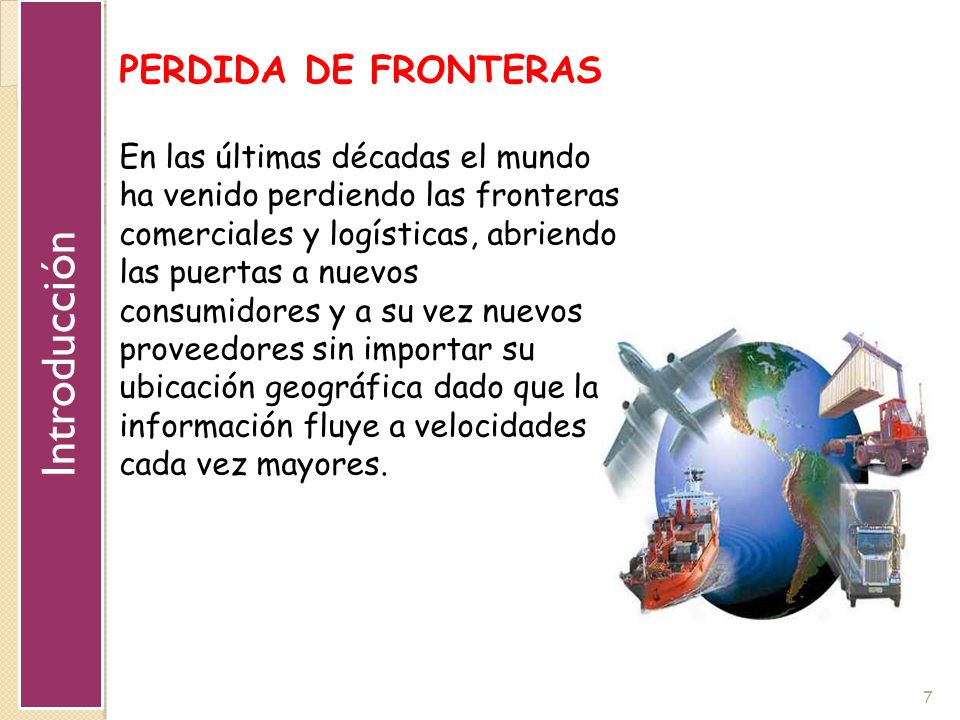 Introducción

PERDIDA DE FRONTERAS

En las últimas décadas el mundo ha venido perdiendo las fronteras comerciales y logísticas, abriendo las puertas a nuevos consumidores y a su vez nuevos proveedores sin importar su ubicación geográfica dado que la información fluye a velocidades cada vez mayores.

7